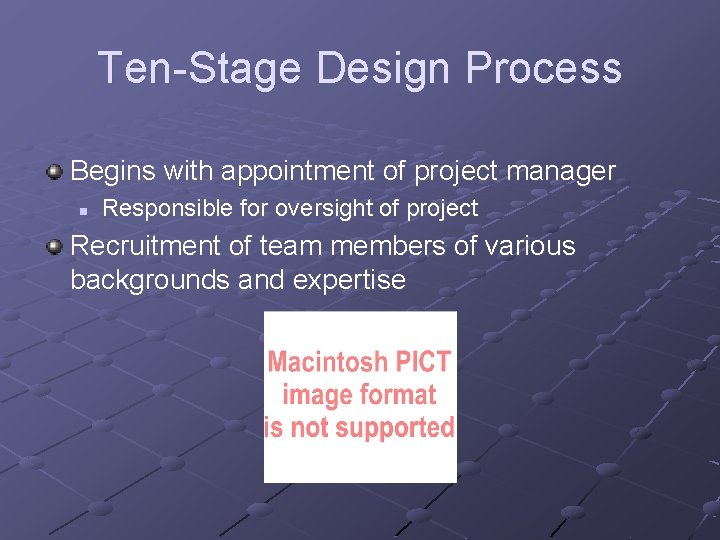 Ten-Stage Design Process

Begins with appointment of project manager

Responsible for oversight of project

Recruitment of team members of various backgrounds and expertise

Macintosh PICT image format is not supported